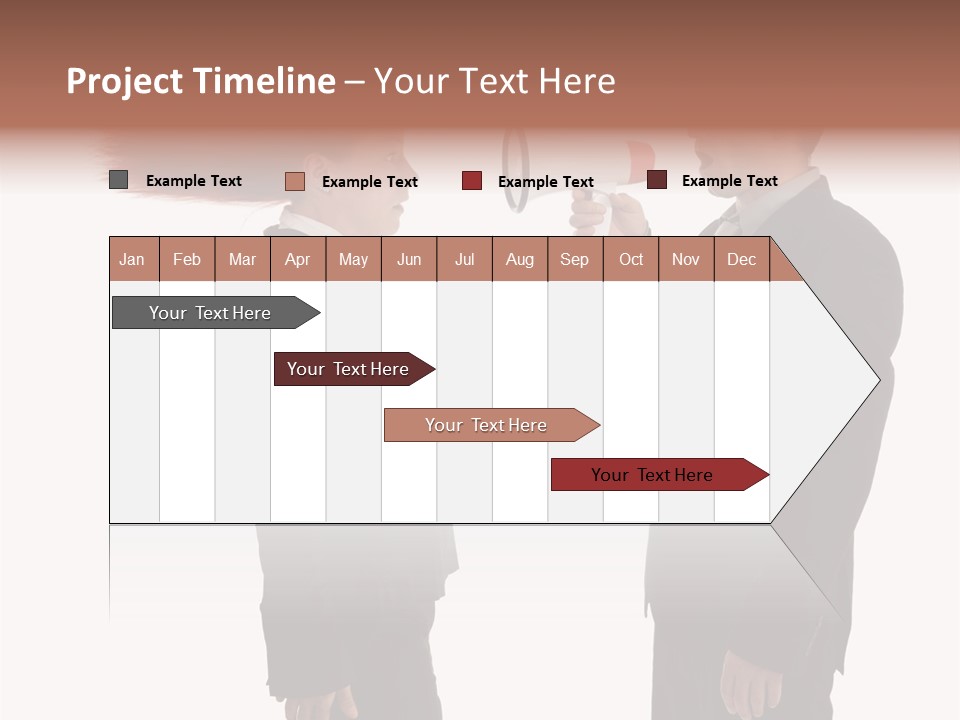 Project Timeline – Your Text Here

Example Text
Example Text
Example Text
Example Text

| Jan | Feb | Mar | Apr | May | Jun | Jul | Aug | Sep | Oct | Nov | Dec |
|---|---|---|---|---|---|---|---|---|---|---|---|

Your Text Here

Your Text Here

Your Text Here

Your Text Here